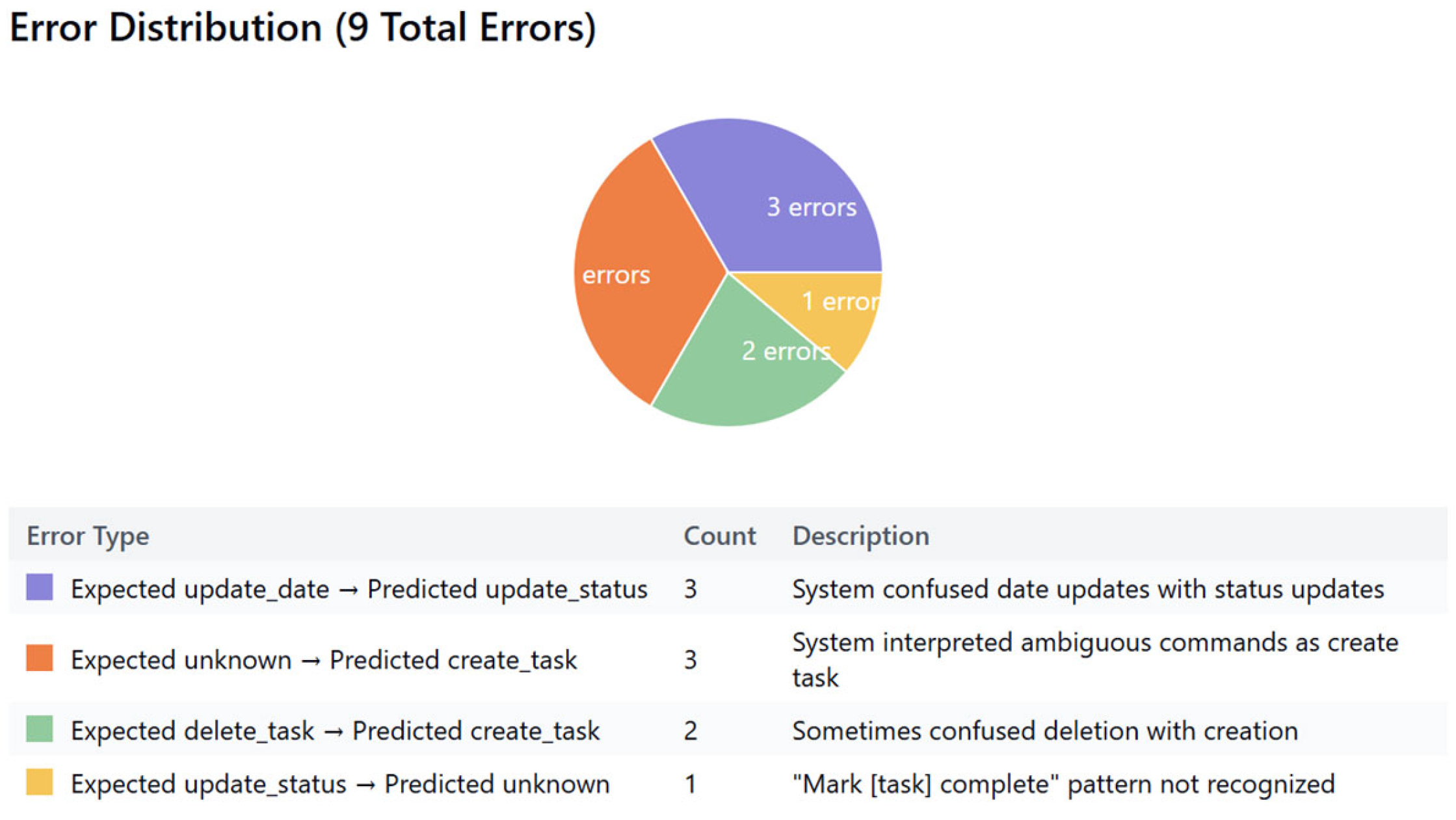 Error Distribution (9 Total Errors)

3 errors

errors

1 error

2 errors

| Error Type | Count | Description |
|---|---|---|
| Expected update_date → Predicted update_status | 3 | System confused date updates with status updates |
| Expected unknown → Predicted create_task | 3 | System interpreted ambiguous commands as create task |
| Expected delete_task → Predicted create_task | 2 | Sometimes confused deletion with creation |
| Expected update_status → Predicted unknown | 1 | "Mark [task] complete" pattern not recognized |